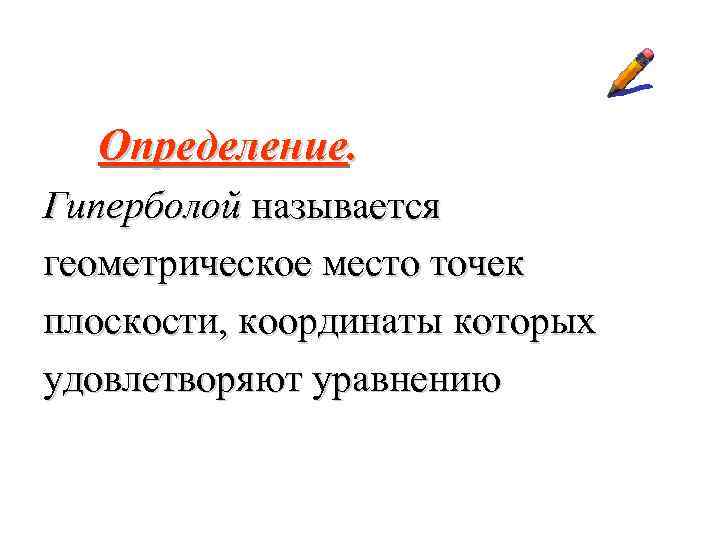 Определение.

Гиперболой называется геометрическое место точек плоскости, координаты которых удовлетворяют уравнению